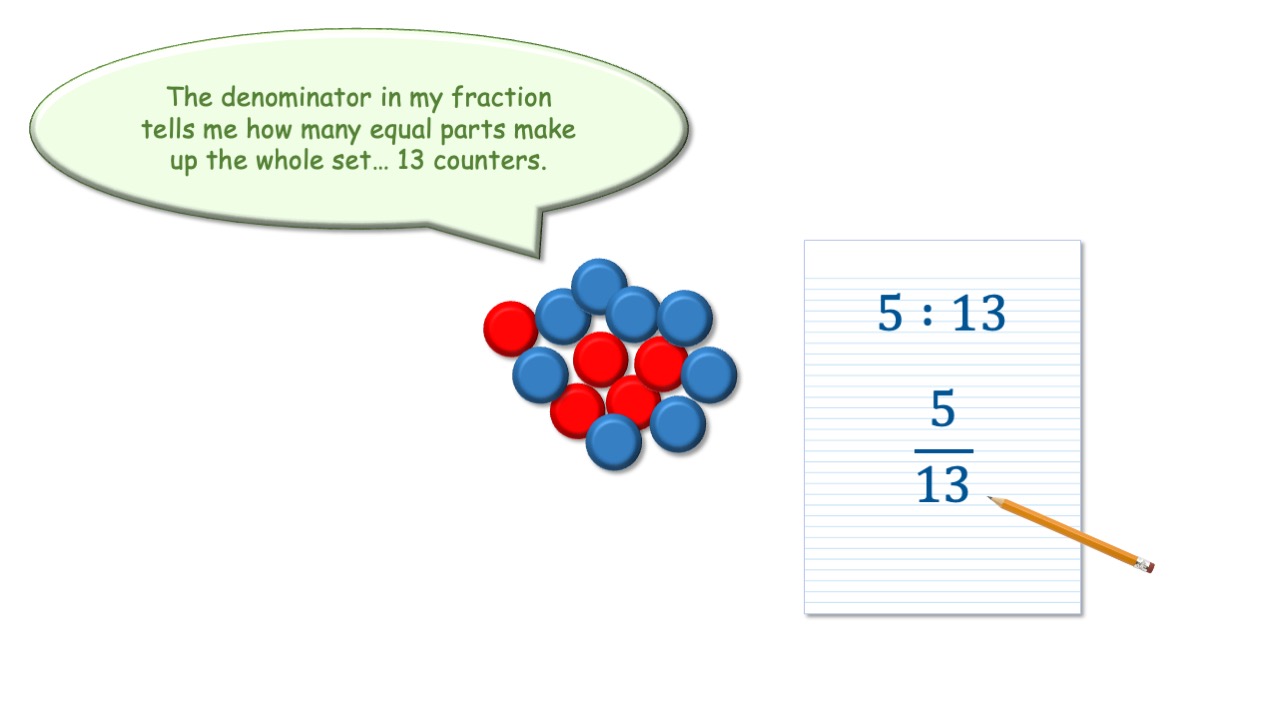 The denominator in my fraction tells me how many equal parts make up the whole set… 13 counters.

$5 : 13$

$\frac{5}{13}$